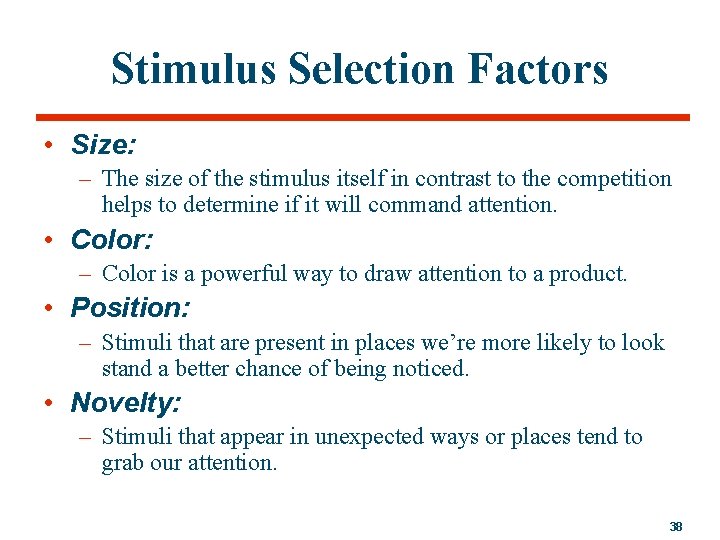 Stimulus Selection Factors

• Size:
– The size of the stimulus itself in contrast to the competition helps to determine if it will command attention.

• Color:
– Color is a powerful way to draw attention to a product.

• Position:
– Stimuli that are present in places we're more likely to look stand a better chance of being noticed.

• Novelty:
– Stimuli that appear in unexpected ways or places tend to grab our attention.

38